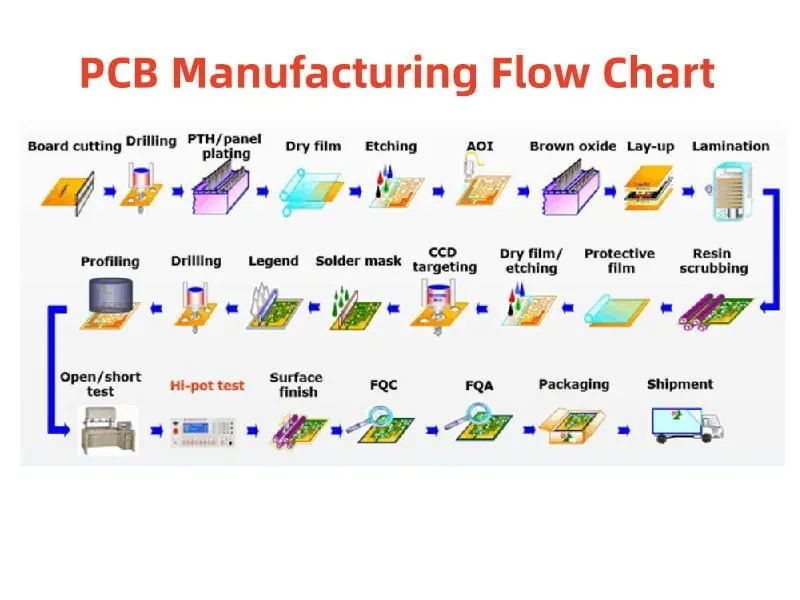 PCB Manufacturing Flow Chart

Board cutting
Drilling
PTH/panel plating
Dry film
Etching
AOI
Brown oxide
Lay-up
Lamination

Resin scrubbing
Protective film
Dry film/ etching
CCD targeting
Solder mask
Legend
Drilling
Profiling

Open/short test
Hi-pot test
Surface finish
FQC
FQA
Packaging
Shipment